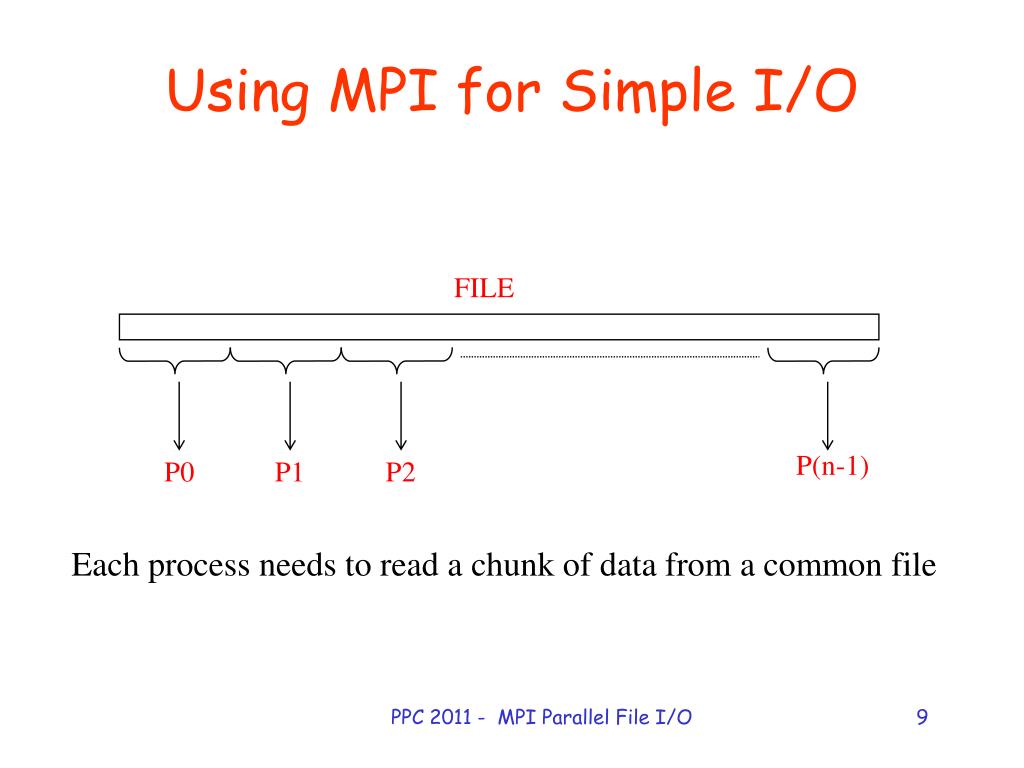 Using MPI for Simple I/O

FILE

P0
P1
P2
P(n-1)

Each process needs to read a chunk of data from a common file

PPC 2011 - MPI Parallel File I/O

9